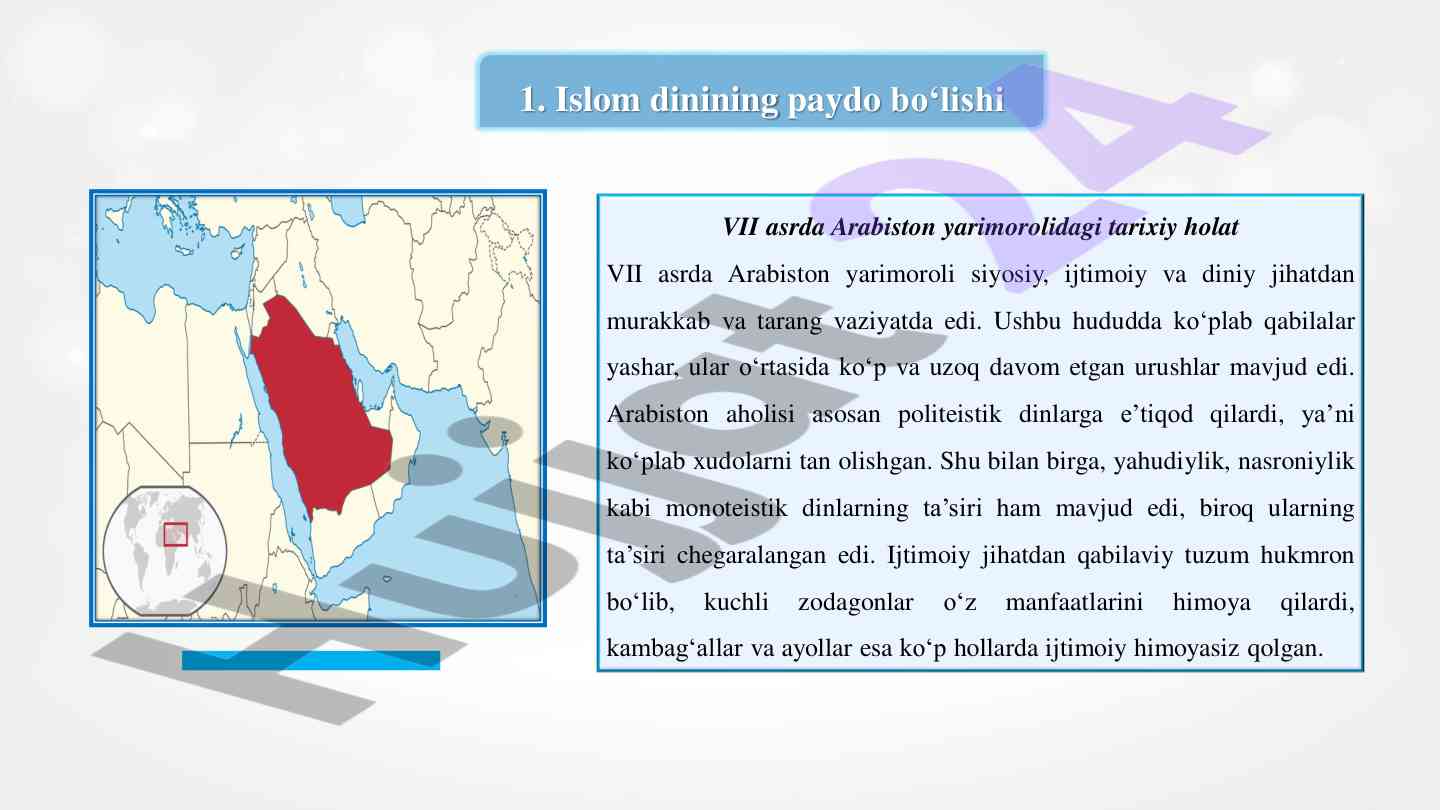 1. Islom dinining paydo bo‘lishi

VII asrda Arabiston yarimorolidagi tarixiy holat

VII asrda Arabiston yarimoroli siyosiy, ijtimoiy va diniy jihatdan murakkab va tarang vaziyatda edi. Ushbu hududda ko‘plab qabilalar yashar, ular o‘rtasida ko‘p va uzoq davom etgan urushlar mavjud edi. Arabiston aholisi asosan politeistik dinlarga e’tiqod qilardi, ya’ni ko‘plab xudolarni tan olishgan. Shu bilan birga, yahudiylik, nasroniylik kabi monoteistik dinlarning ta’siri ham mavjud edi, biroq ularning ta’siri chegaralangan edi. Ijtimoiy jihatdan qabilaviy tuzum hukmron bo‘lib, kuchli zodagonlar o‘z manfaatlarini himoya qilardi, kambag‘allar va ayollar esa ko‘p hollarda ijtimoiy himoyasiz qolgan.

Hujjat24